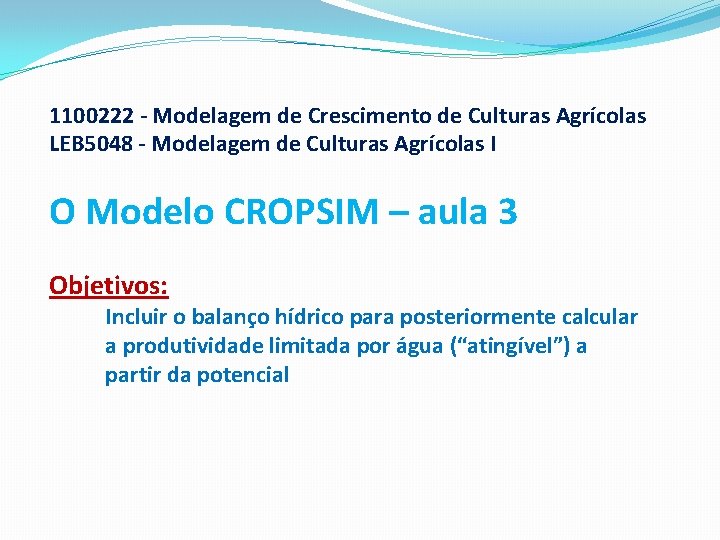 1100222 - Modelagem de Crescimento de Culturas Agrícolas
LEB5048 - Modelagem de Culturas Agrícolas I

O Modelo CROPSIM – aula 3

Objetivos:

Incluir o balanço hídrico para posteriormente calcular a produtividade limitada por água (“atingível”) a partir da potencial